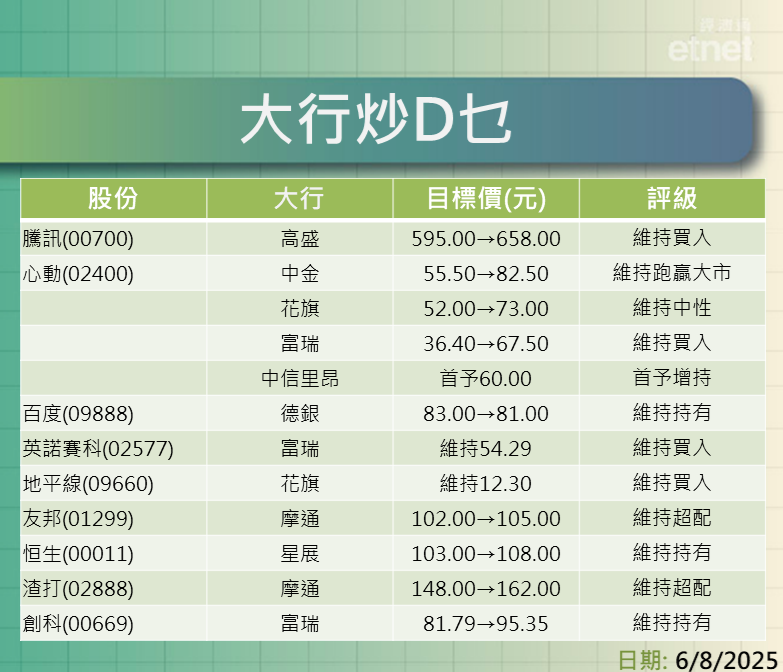 經濟通
etnet

大行炒D乜

| 股份 | 大行 | 目標價(元) | 評級 |
|---|---|---|---|
| 騰訊(00700) | 高盛 | 595.00→658.00 | 維持買入 |
| 心動(02400) | 中金 | 55.50→82.50 | 維持跑贏大市 |
| | 花旗 | 52.00→73.00 | 維持中性 |
| | 富瑞 | 36.40→67.50 | 維持買入 |
| | 中信里昂 | 首予60.00 | 首予增持 |
| 百度(09888) | 德銀 | 83.00→81.00 | 維持持有 |
| 英諾賽科(02577) | 富瑞 | 維持54.29 | 維持買入 |
| 地平線(09660) | 花旗 | 維持12.30 | 維持買入 |
| 友邦(01299) | 摩通 | 102.00→105.00 | 維持超配 |
| 恒生(00011) | 星展 | 103.00→108.00 | 維持持有 |
| 渣打(02888) | 摩通 | 148.00→162.00 | 維持超配 |
| 創科(00669) | 富瑞 | 81.79→95.35 | 維持持有 |

日期: 6/8/2025